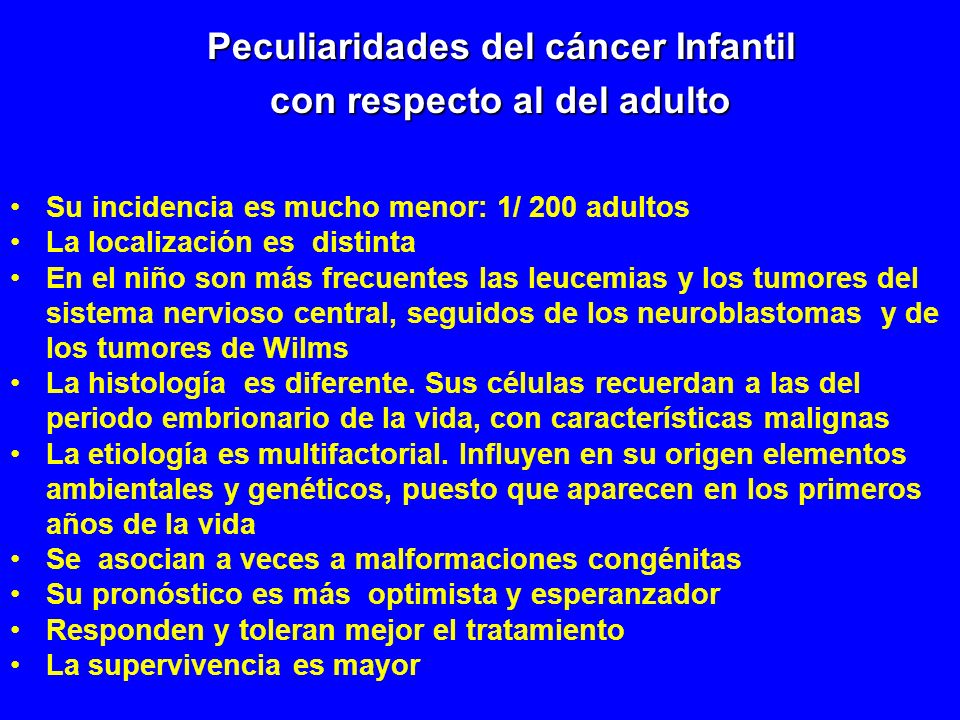 Peculiaridades del cáncer Infantil
con respecto al del adulto

• Su incidencia es mucho menor: 1/ 200 adultos
• La localización es distinta
• En el niño son más frecuentes las leucemias y los tumores del sistema nervioso central, seguidos de los neuroblastomas y de los tumores de Wilms
• La histología es diferente. Sus células recuerdan a las del periodo embrionario de la vida, con características malignas
• La etiología es multifactorial. Influyen en su origen elementos ambientales y genéticos, puesto que aparecen en los primeros años de la vida
• Se asocian a veces a malformaciones congénitas
• Su pronóstico es más optimista y esperanzador
• Responden y toleran mejor el tratamiento
• La supervivencia es mayor